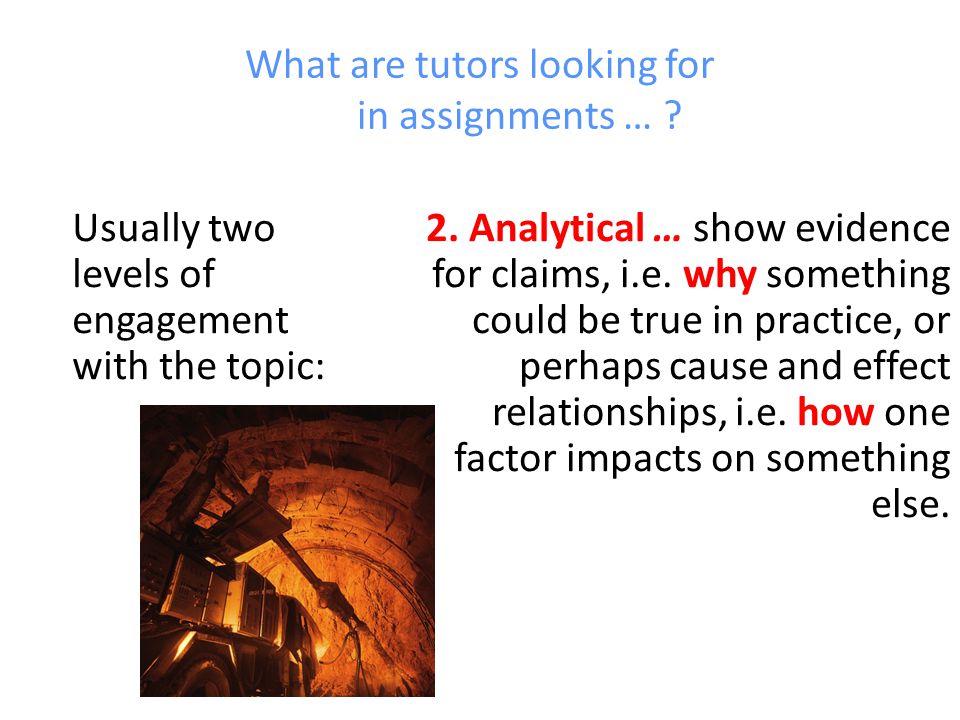 What are tutors looking for in assignments … ?

Usually two levels of engagement with the topic:

2. Analytical … show evidence for claims, i.e. why something could be true in practice, or perhaps cause and effect relationships, i.e. how one factor impacts on something else.